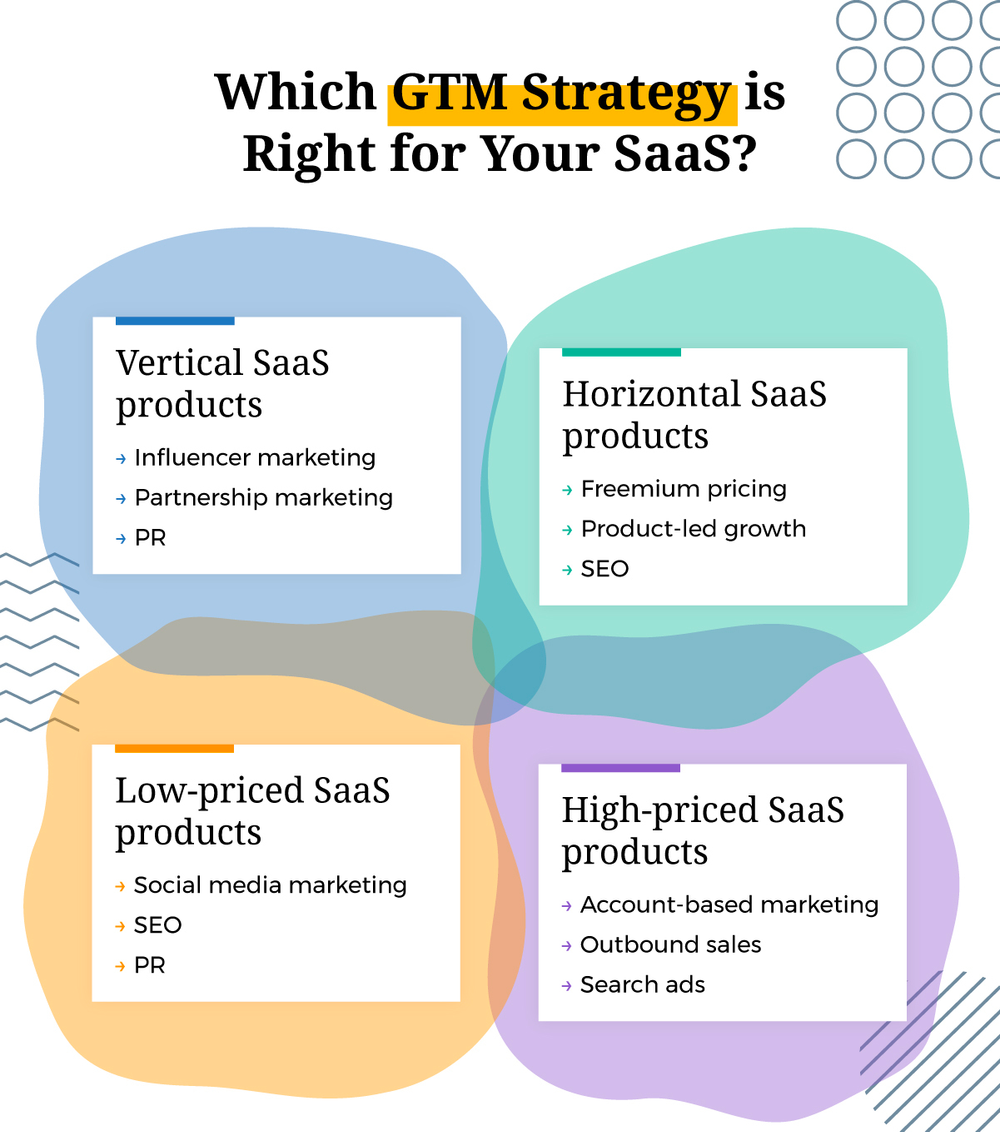 Which GTM Strategy is Right for Your SaaS?

Vertical SaaS products

→ Influencer marketing
→ Partnership marketing
→ PR

Horizontal SaaS products

→ Freemium pricing
→ Product-led growth
→ SEO

Low-priced SaaS products

→ Social media marketing
→ SEO
→ PR

High-priced SaaS products

→ Account-based marketing
→ Outbound sales
→ Search ads